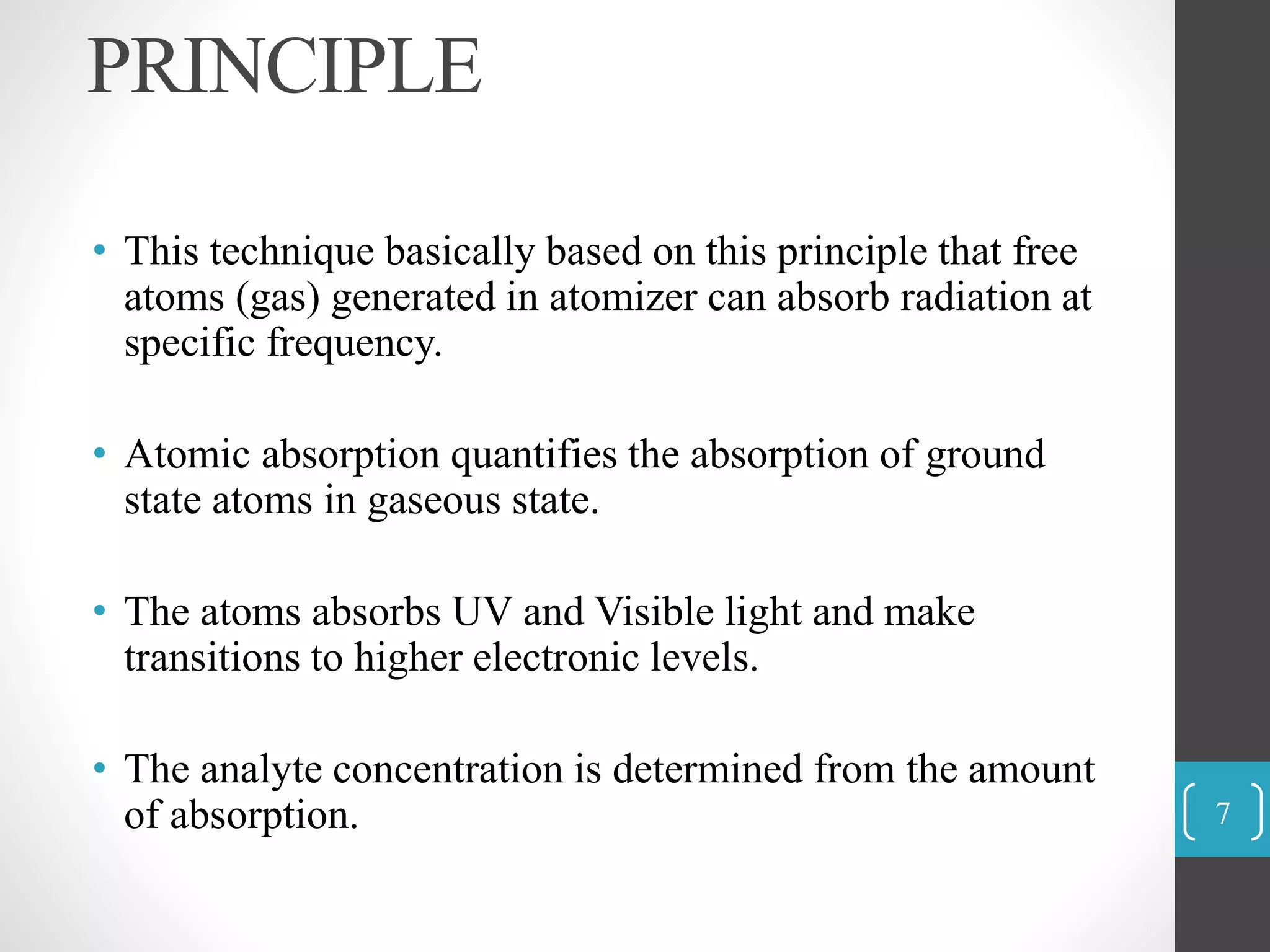 PRINCIPLE

• This technique basically based on this principle that free atoms (gas) generated in atomizer can absorb radiation at specific frequency.

• Atomic absorption quantifies the absorption of ground state atoms in gaseous state.

• The atoms absorbs UV and Visible light and make transitions to higher electronic levels.

• The analyte concentration is determined from the amount of absorption.

7